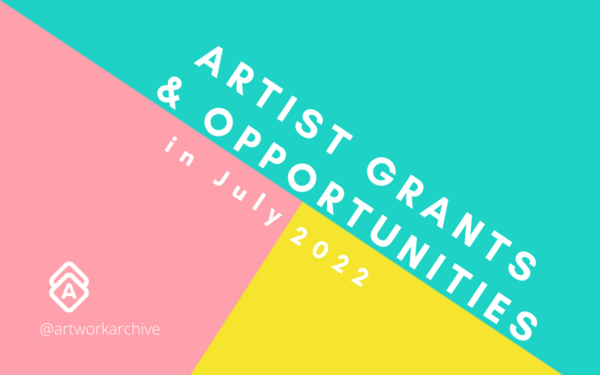 ARTIST GRANTS
& OPPORTUNITIES
in July 2022

A
@artworkarchive